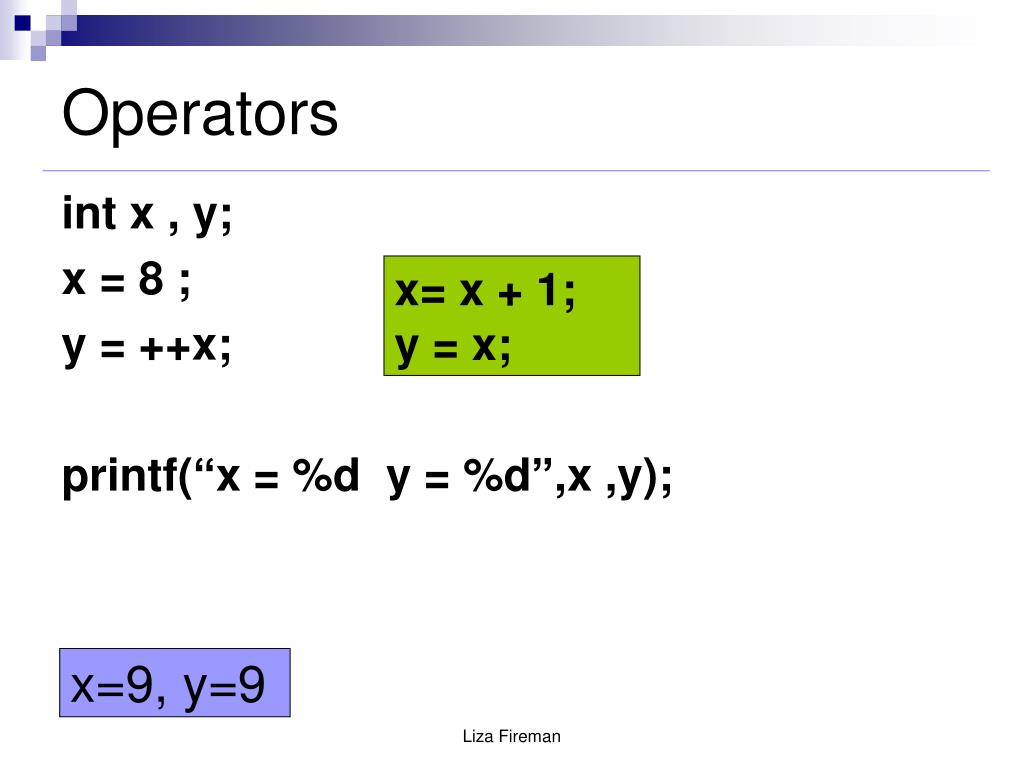 Operators

int x , y;
x = 8 ;
y = ++x;

x= x + 1;
y = x;

printf(“x = %d  y = %d”,x ,y);

x=9, y=9

Liza Fireman